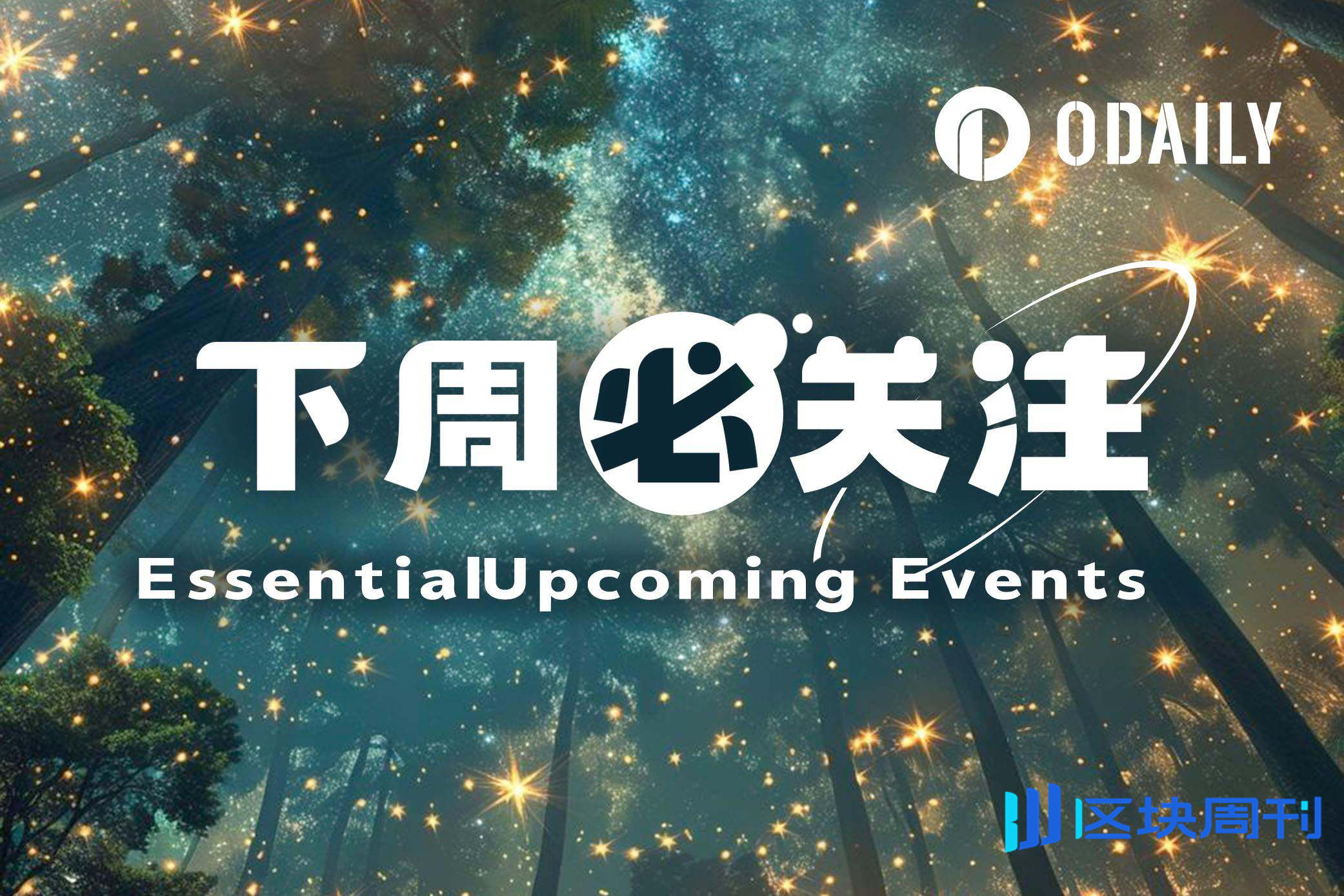 ODAILY

下周必关注

EssentialUpcoming Events

区块周刊